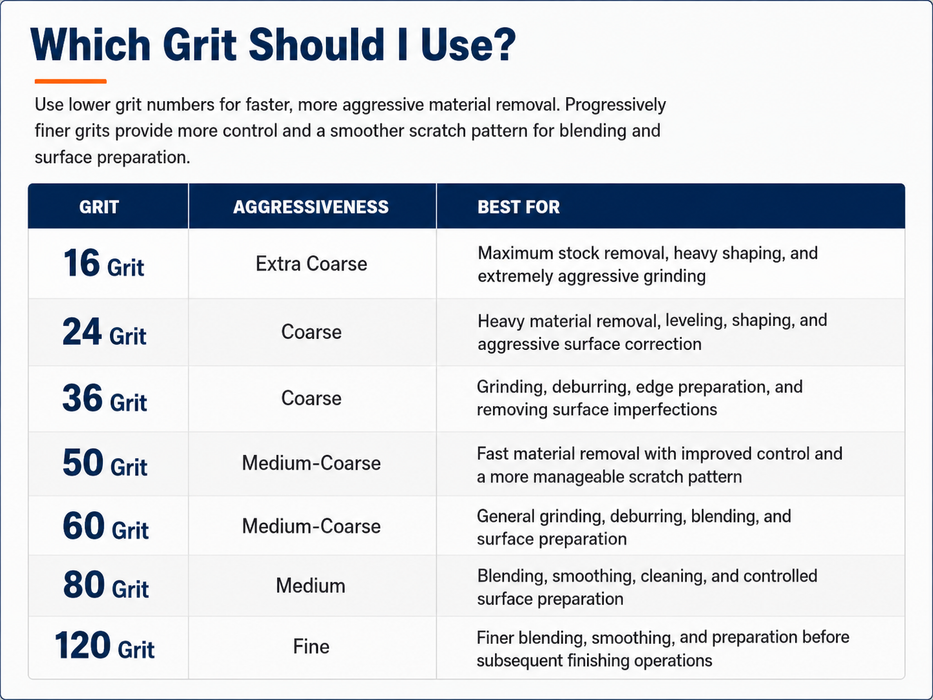 Which Grit Should I Use?

Use lower grit numbers for faster, more aggressive material removal. Progressively finer grits provide more control and a smoother scratch pattern for blending and surface preparation.

| GRIT | AGGRESSIVENESS | BEST FOR |
|---|---|---|
| 16 Grit | Extra Coarse | Maximum stock removal, heavy shaping, and extremely aggressive grinding |
| 24 Grit | Coarse | Heavy material removal, leveling, shaping, and aggressive surface correction |
| 36 Grit | Coarse | Grinding, deburring, edge preparation, and removing surface imperfections |
| 50 Grit | Medium-Coarse | Fast material removal with improved control and a more manageable scratch pattern |
| 60 Grit | Medium-Coarse | General grinding, deburring, blending, and surface preparation |
| 80 Grit | Medium | Blending, smoothing, cleaning, and controlled surface preparation |
| 120 Grit | Fine | Finer blending, smoothing, and preparation before subsequent finishing operations |